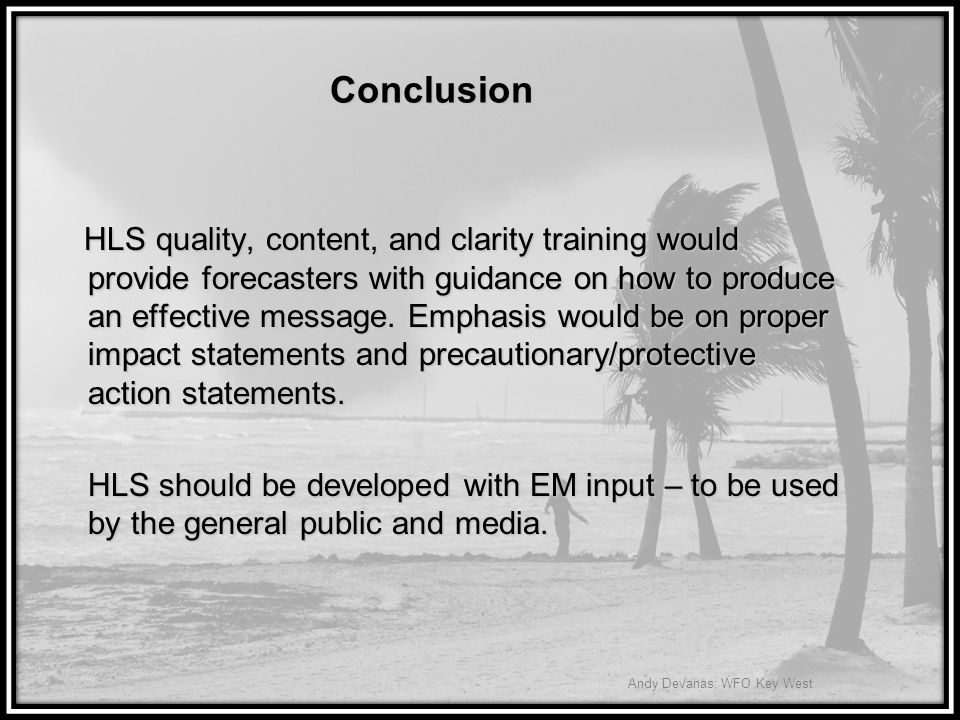 Conclusion

HLS quality, content, and clarity training would provide forecasters with guidance on how to produce an effective message. Emphasis would be on proper impact statements and precautionary/protective action statements.

HLS should be developed with EM input – to be used by the general public and media.

Andy Devanas: WFO Key West